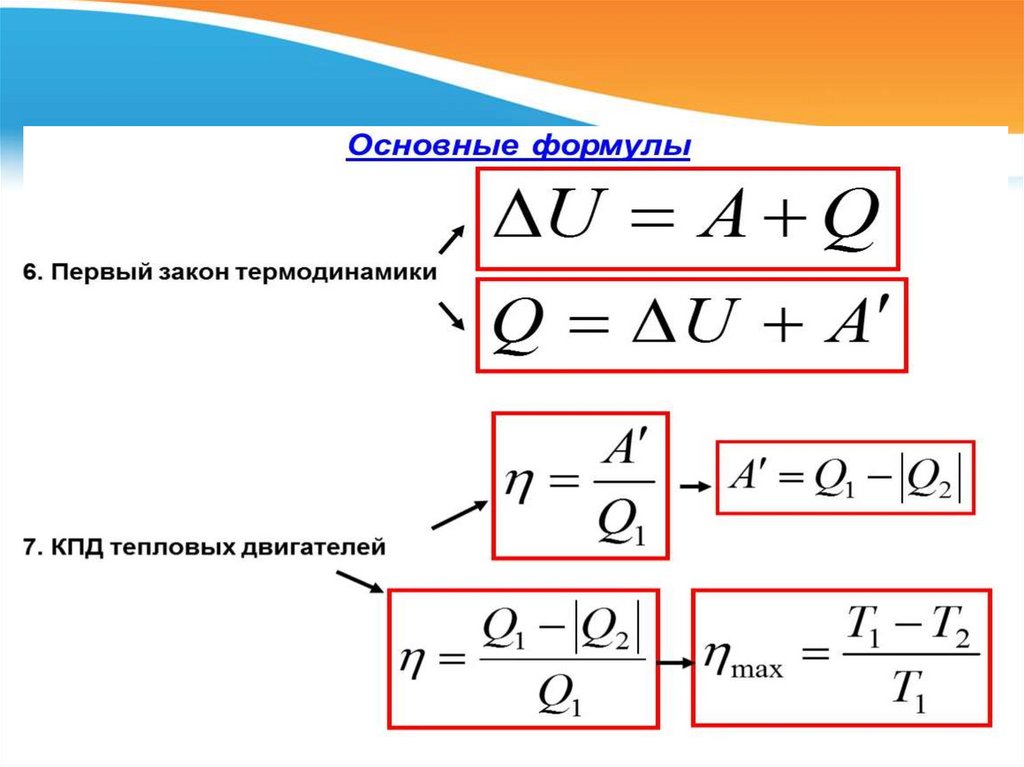 Основные формулы

6. Первый закон термодинамики

$\Delta U = A + Q$

$Q = \Delta U + A'$

7. КПД тепловых двигателей

$\eta = \frac{A'}{Q_1}$

$A' = Q_1 - |Q_2|$

$\eta = \frac{Q_1 - |Q_2|}{Q_1}$

$\eta_{\max} = \frac{T_1 - T_2}{T_1}$